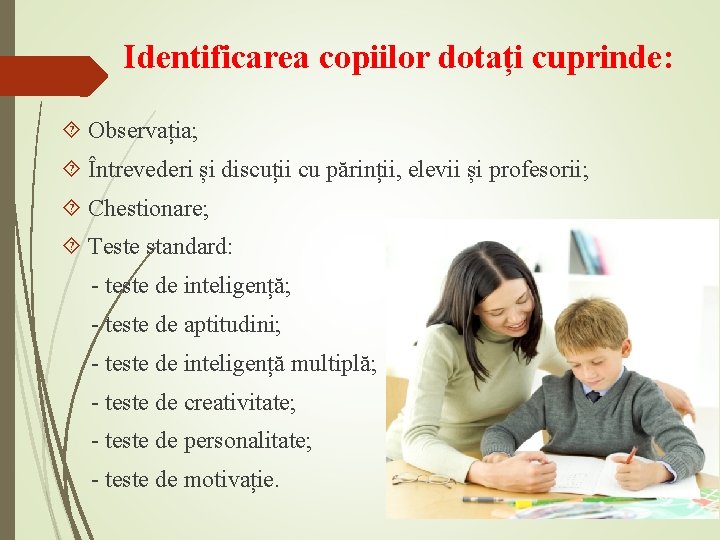 Identificarea copiilor dotați cuprinde:

Observația;

Întrevederi și discuții cu părinții, elevii și profesorii;

Chestionare;

Teste standard:
- teste de inteligență;
- teste de aptitudini;
- teste de inteligență multiplă;
- teste de creativitate;
- teste de personalitate;
- teste de motivație.